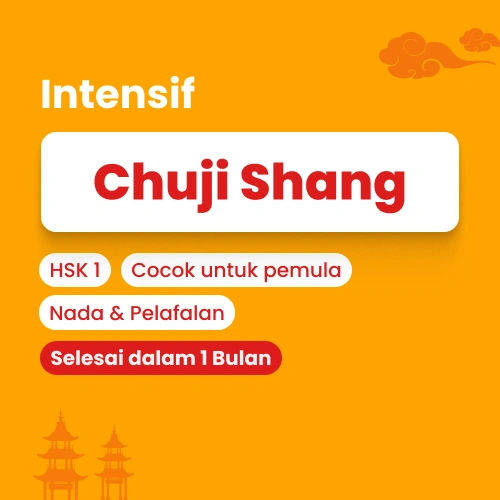 Intensif

Chuji Shang

HSK 1

Cocok untuk pemula

Nada & Pelafalan

Selesai dalam 1 Bulan